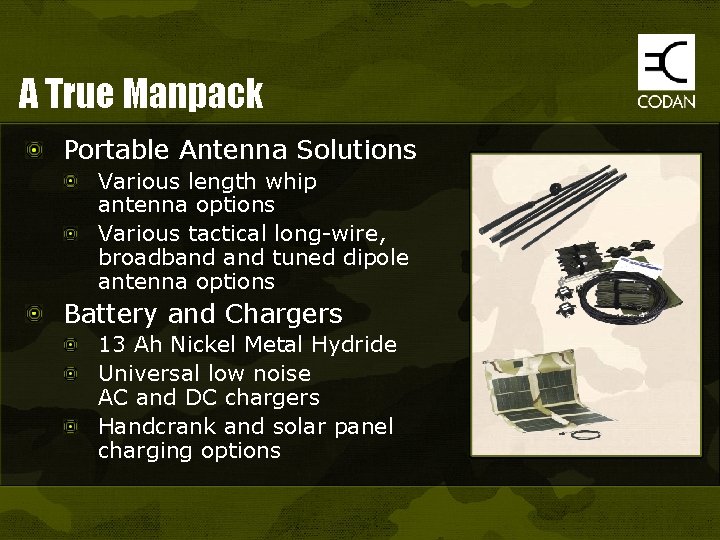 A True Manpack

CODAN

Portable Antenna Solutions

Various length whip antenna options

Various tactical long-wire, broadband and tuned dipole antenna options

Battery and Chargers

13 Ah Nickel Metal Hydride

Universal low noise AC and DC chargers

Handcrank and solar panel charging options